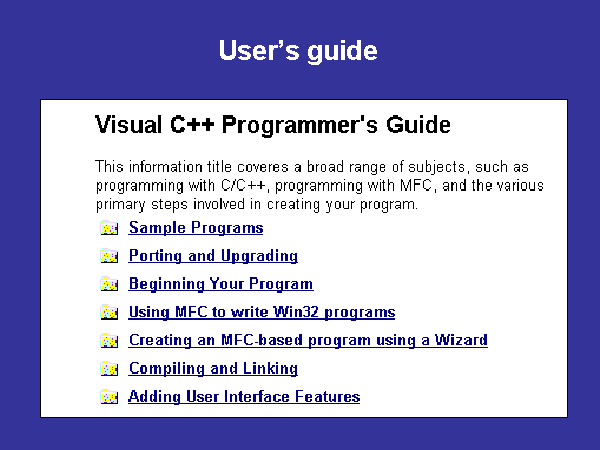 User's guide

Visual C++ Programmer's Guide

This information title coveres a broad range of subjects, such as programming with C/C++, programming with MFC, and the various primary steps involved in creating your program.

Sample Programs

Porting and Upgrading

Beginning Your Program

Using MFC to write Win32 programs

Creating an MFC-based program using a Wizard

Compiling and Linking

Adding User Interface Features